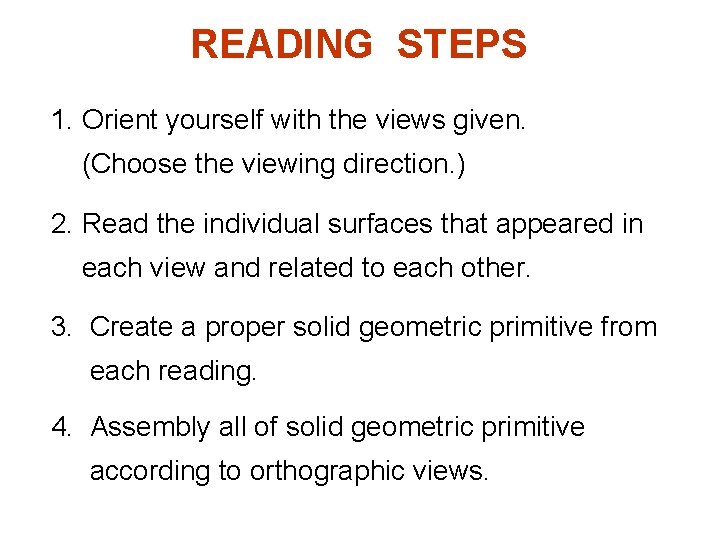 READING STEPS

1. Orient yourself with the views given. (Choose the viewing direction.)

2. Read the individual surfaces that appeared in each view and related to each other.

3. Create a proper solid geometric primitive from each reading.

4. Assembly all of solid geometric primitive according to orthographic views.